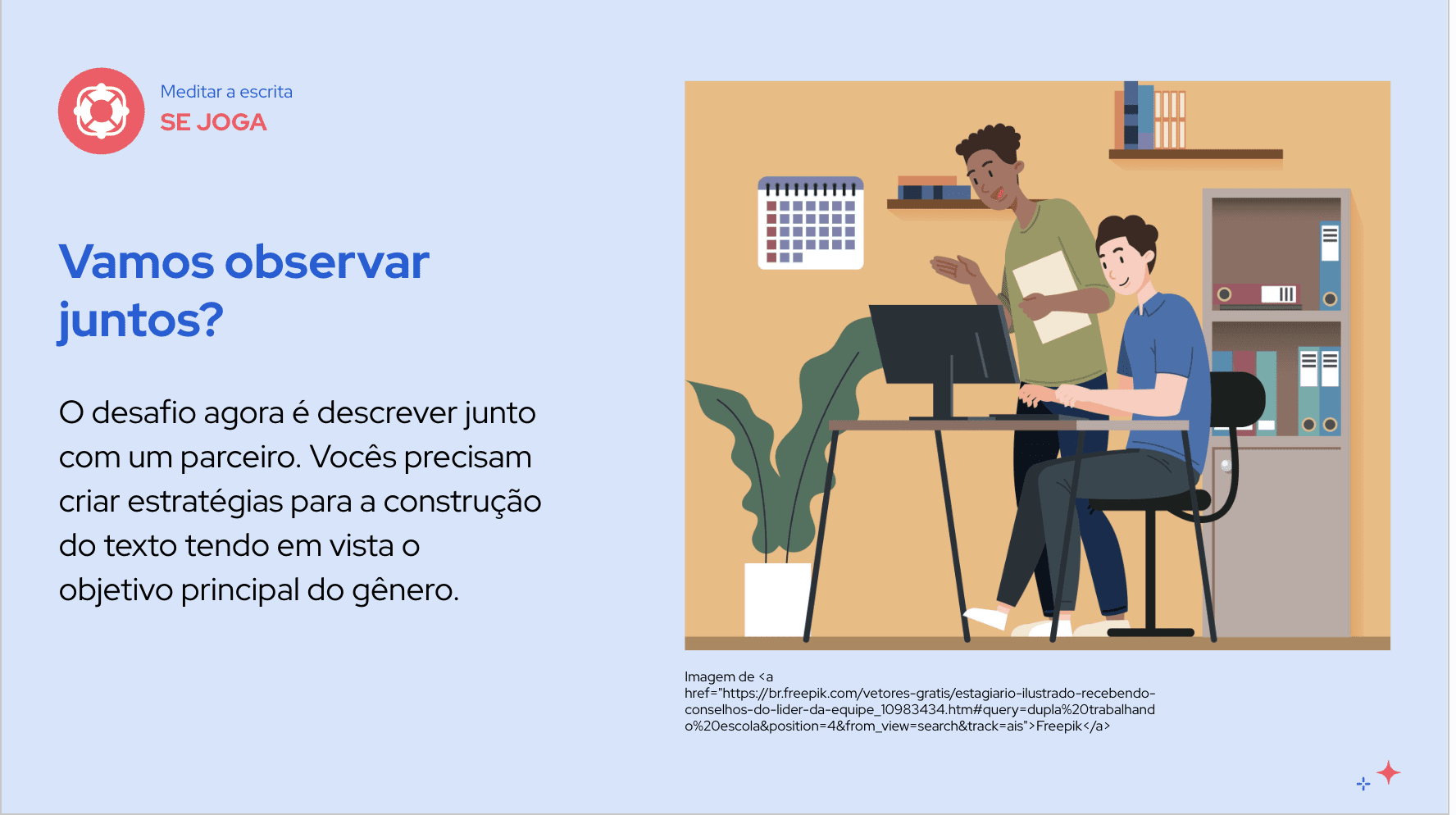 Meditar a escrita
SE JOGA

Vamos observar juntos?

O desafio agora é descrever junto com um parceiro. Vocês precisam criar estratégias para a construção do texto tendo em vista o objetivo principal do gênero.

Imagem de <a href="https://br.freepik.com/vetores-gratis/estagiario-ilustrado-recebendo-conselhos-do-lider-da-equipe_10983434.htm#query=dupla%20trabalhando%20escola&position=4&from_view=search&track=ais">Freepik</a>